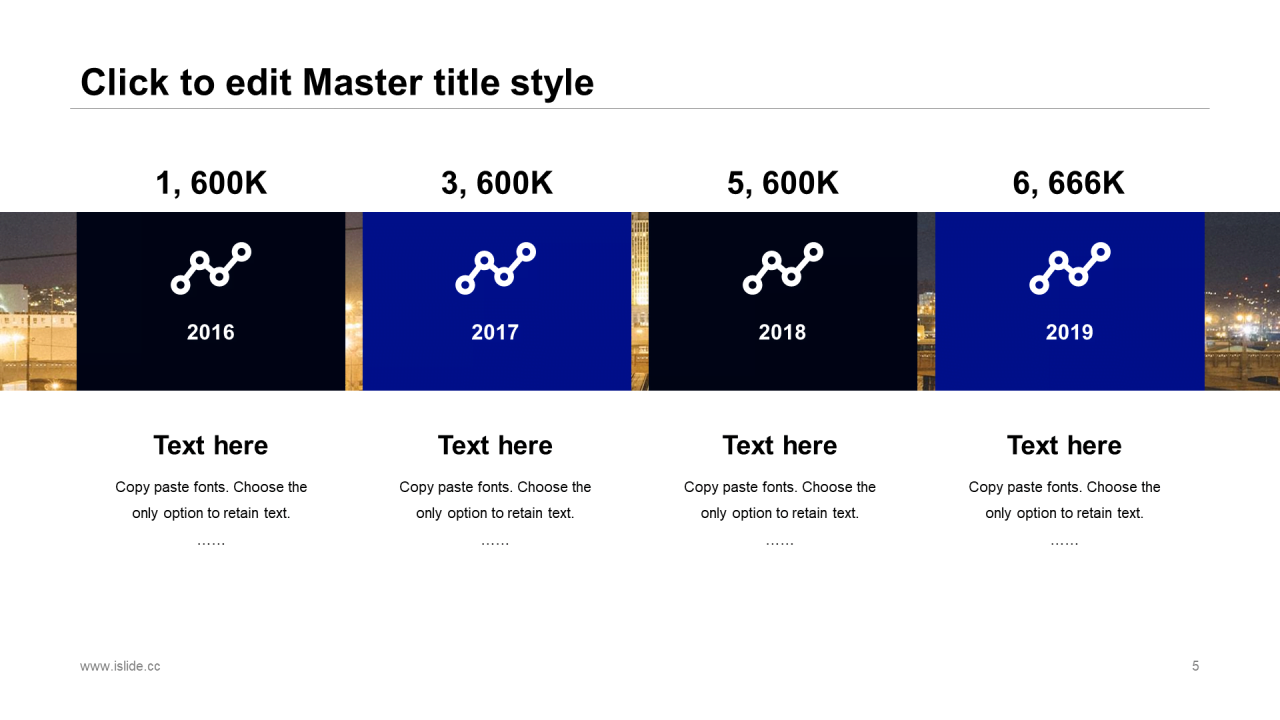 Click to edit Master title style

1, 600K

2016

Text here

Copy paste fonts. Choose the only option to retain text.

……

3, 600K

2017

Text here

Copy paste fonts. Choose the only option to retain text.

……

5, 600K

2018

Text here

Copy paste fonts. Choose the only option to retain text.

……

6, 666K

2019

Text here

Copy paste fonts. Choose the only option to retain text.

……

www.islide.cc

5